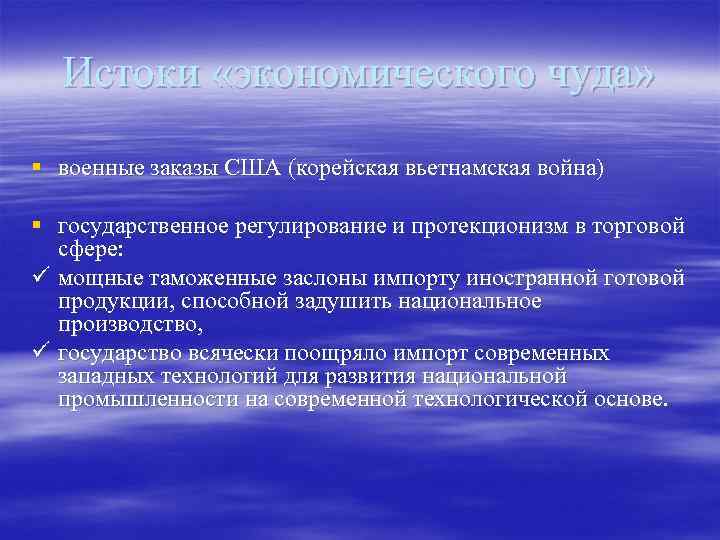 Истоки «экономического чуда»

▪ военные заказы США (корейская вьетнамская война)

▪ государственное регулирование и протекционизм в торговой сфере:
✓ мощные таможенные заслоны импорту иностранной готовой продукции, способной задушить национальное производство,
✓ государство всячески поощряло импорт современных западных технологий для развития национальной промышленности на современной технологической основе.